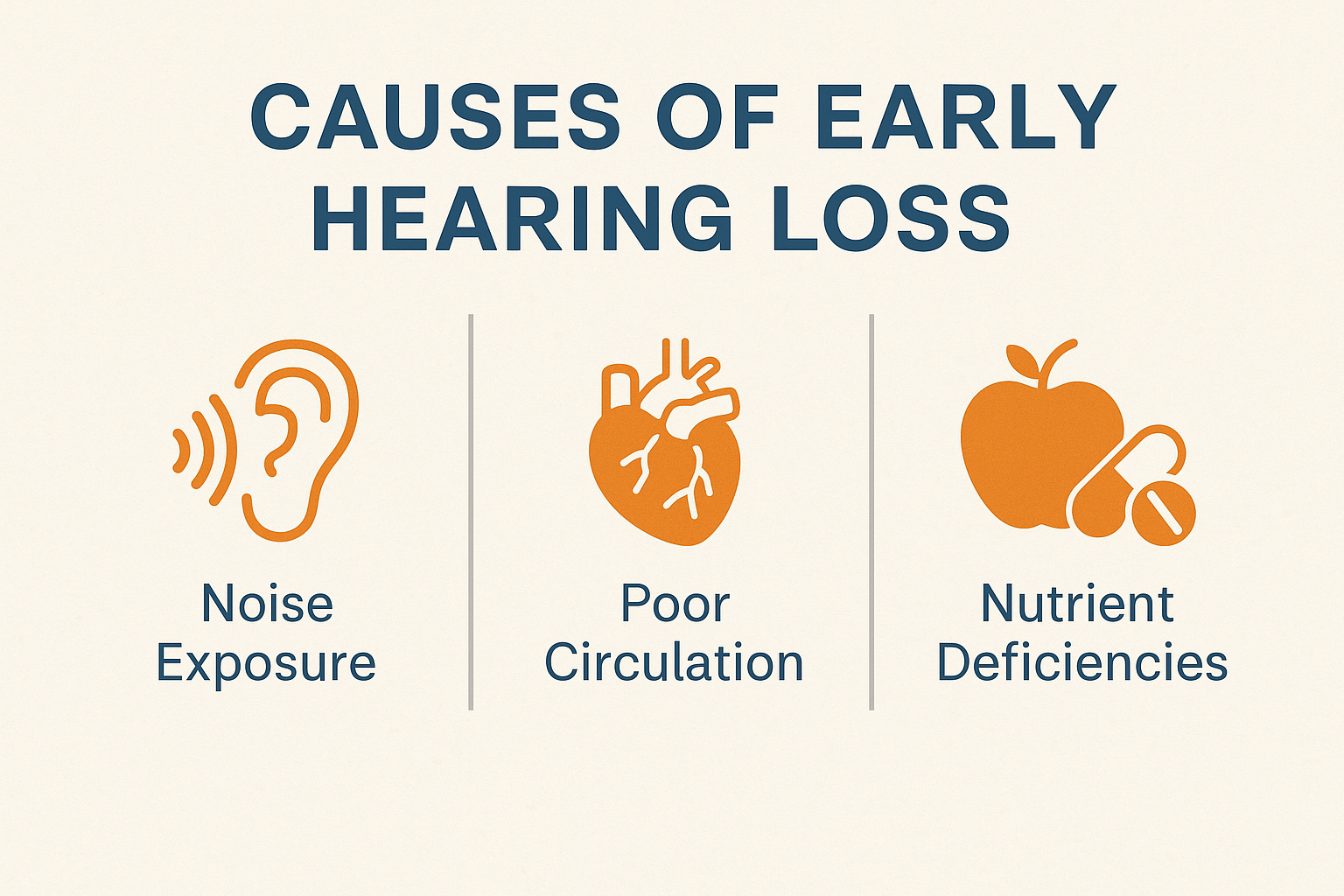 CAUSES OF EARLY HEARING LOSS

Noise Exposure

Poor Circulation

Nutrient Deficiencies